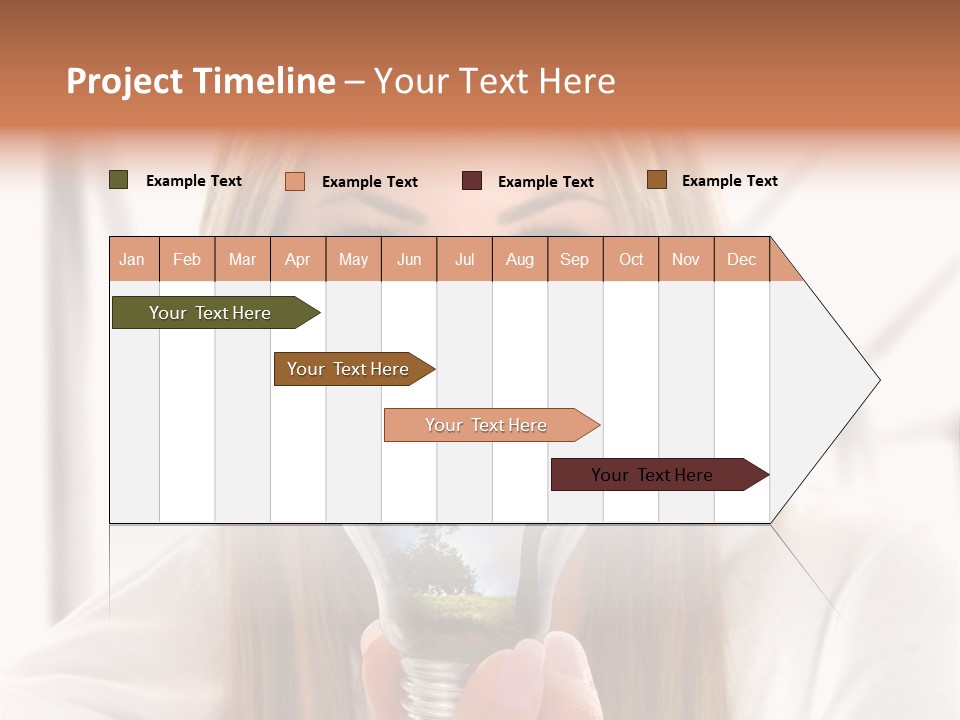 Project Timeline – Your Text Here

Example Text Example Text Example Text Example Text

| Jan | Feb | Mar | Apr | May | Jun | Jul | Aug | Sep | Oct | Nov | Dec |
|---|---|---|---|---|---|---|---|---|---|---|---|

Your Text Here

Your Text Here

Your Text Here

Your Text Here